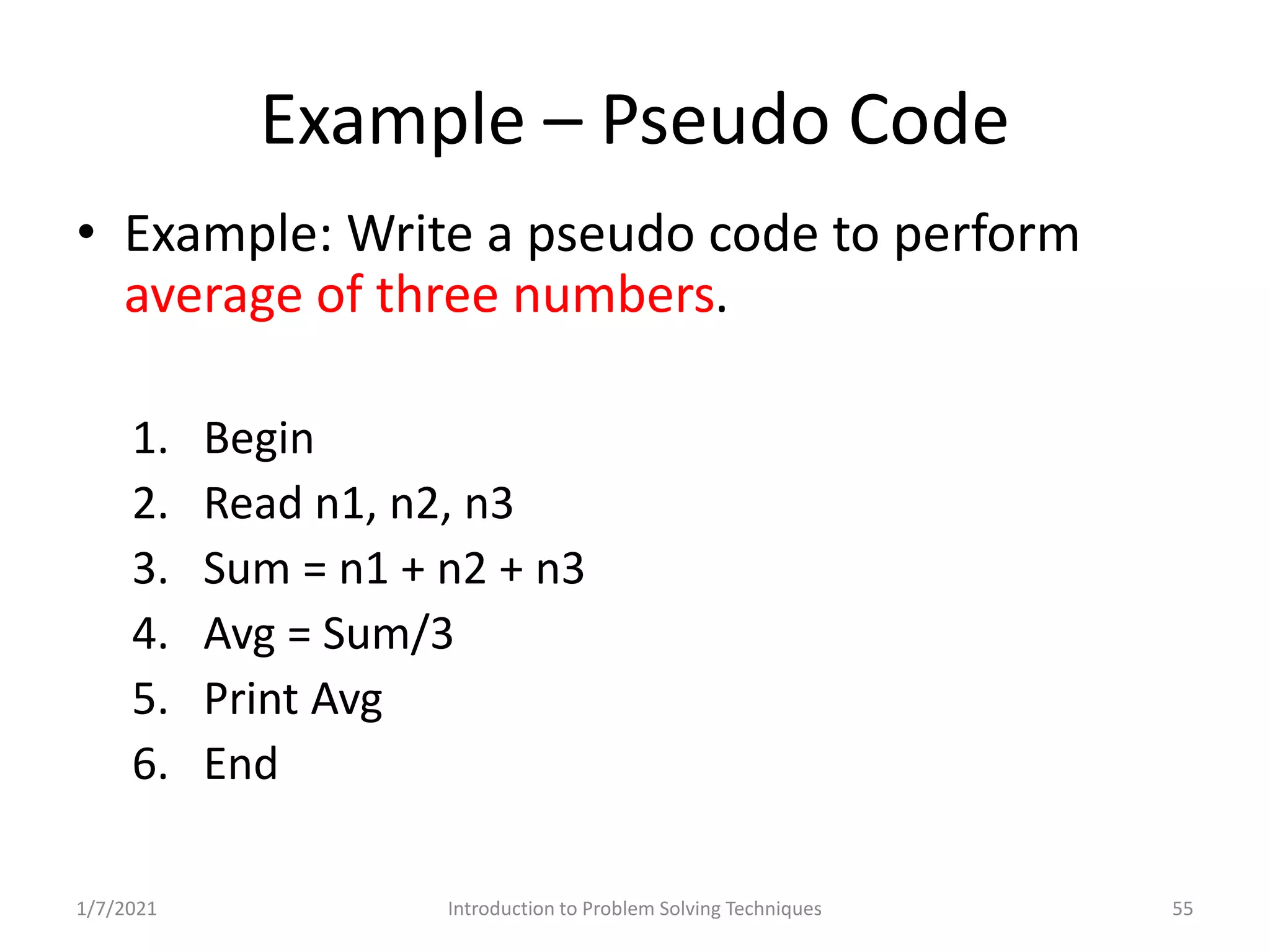 Example – Pseudo Code

• Example: Write a pseudo code to perform average of three numbers.

1. Begin
2. Read n1, n2, n3
3. Sum = n1 + n2 + n3
4. Avg = Sum/3
5. Print Avg
6. End

1/7/2021 Introduction to Problem Solving Techniques 55